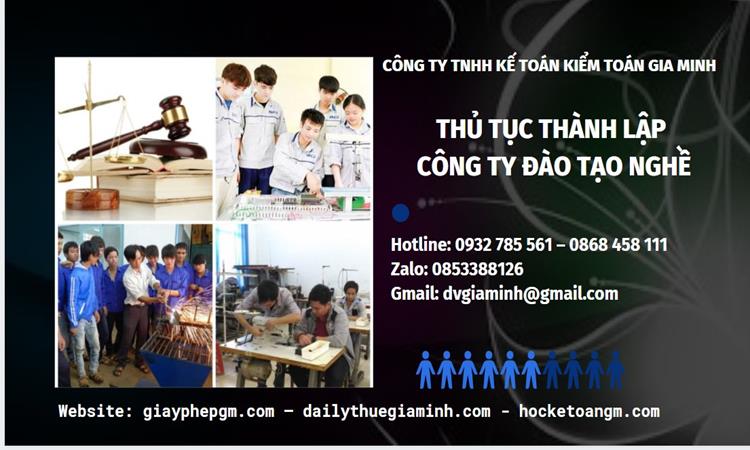 CÔNG TY TNHH KẾ TOÁN KIỂM TOÁN GIA MINH

THỦ TỤC THÀNH LẬP CÔNG TY ĐÀO TẠO NGHỀ

Hotline: 0932 785 561 – 0868 458 111
Zalo: 0853388126
Gmail: dvgiaminh@gmail.com

Website: giayphepgm.com – dailythuegiaminh.com - hocketoangm.com